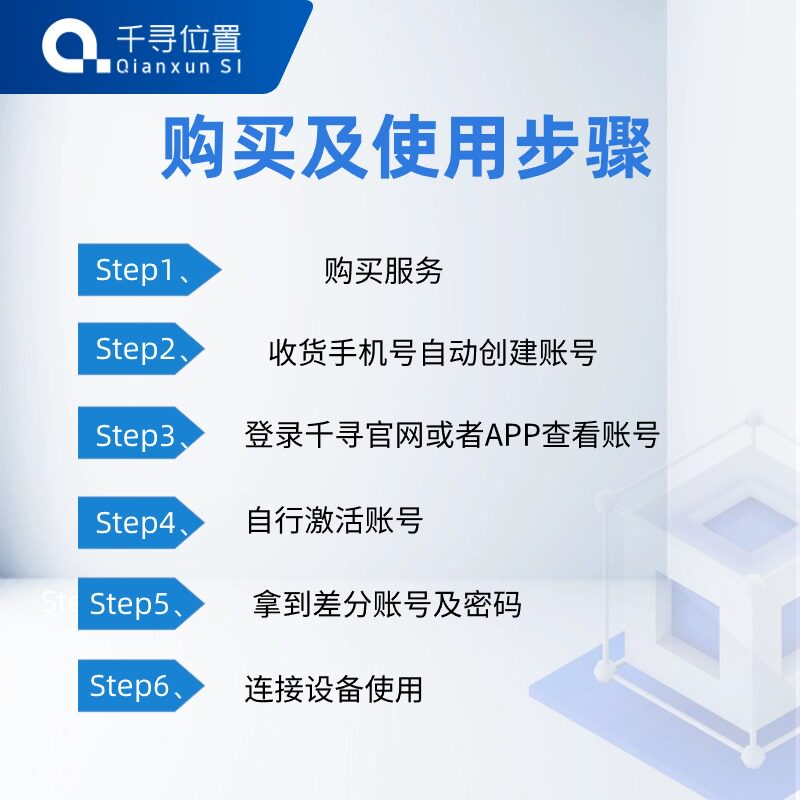 千寻位置
Qianxun SI

购买及使用步骤

Step1、 购买服务

Step2、 收货手机号自动创建账号

Step3、 登录千寻官网或者APP查看账号

Step4、 自行激活账号

Step5、 拿到差分账号及密码

Step6、 连接设备使用